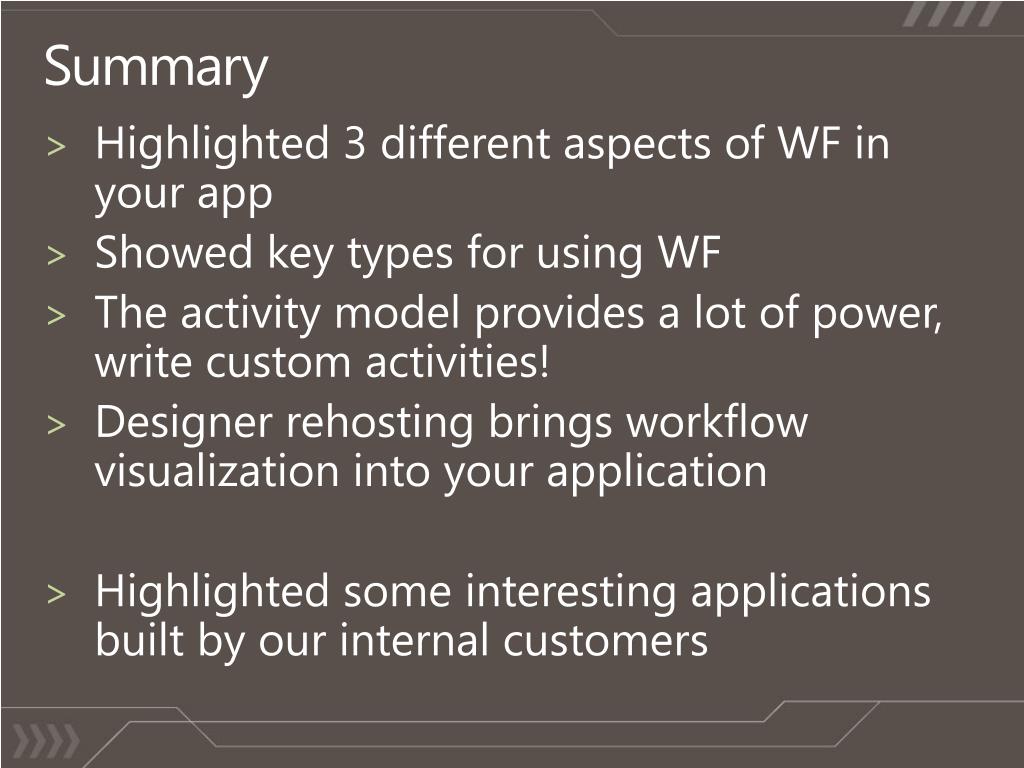 Summary

> Highlighted 3 different aspects of WF in your app
> Showed key types for using WF
> The activity model provides a lot of power, write custom activities!
> Designer rehosting brings workflow visualization into your application

> Highlighted some interesting applications built by our internal customers